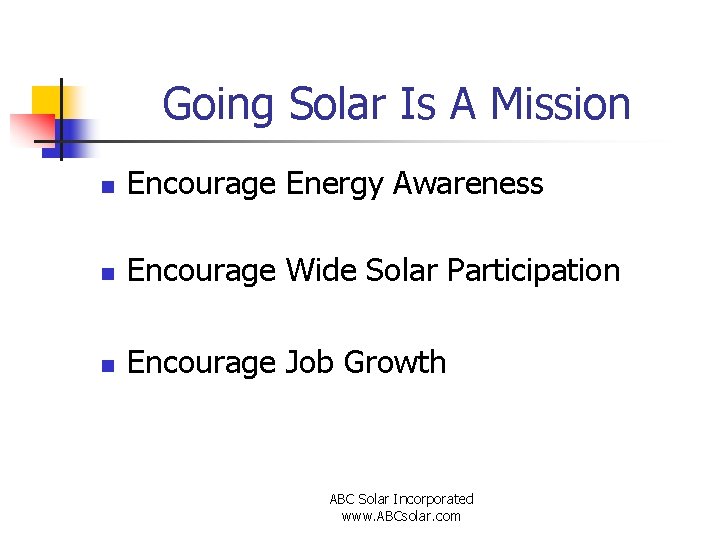 Going Solar Is A Mission

- Encourage Energy Awareness
- Encourage Wide Solar Participation
- Encourage Job Growth

ABC Solar Incorporated
www.ABCsolar.com